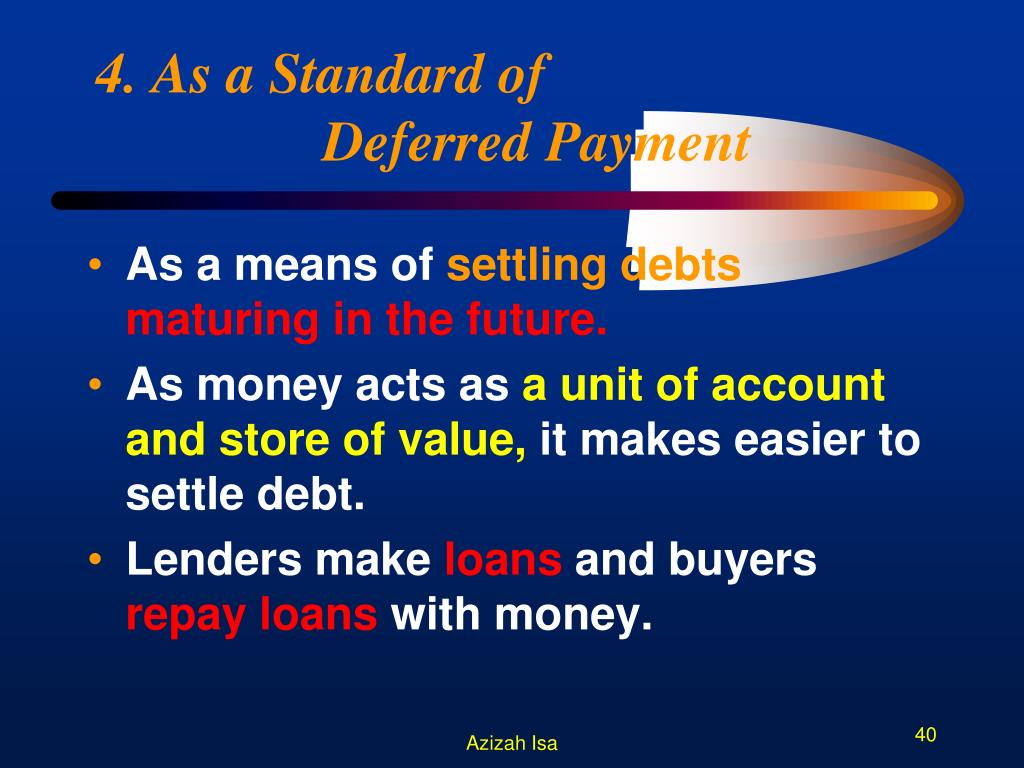 4. As a Standard of Deferred Payment

• As a means of settling debts maturing in the future.

• As money acts as a unit of account and store of value, it makes easier to settle debt.

• Lenders make loans and buyers repay loans with money.

Azizah Isa

40